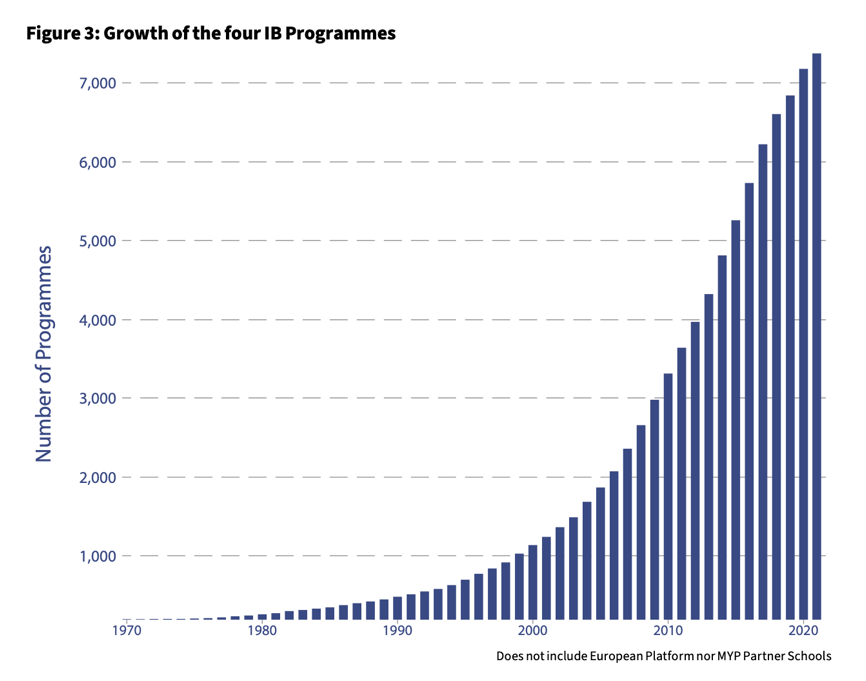 Figure 3: Growth of the four IB Programmes

Number of Programmes

7,000
6,000
5,000
4,000
3,000
2,000
1,000

1970
1980
1990
2000
2010
2020

Does not include European Platform nor MYP Partner Schools